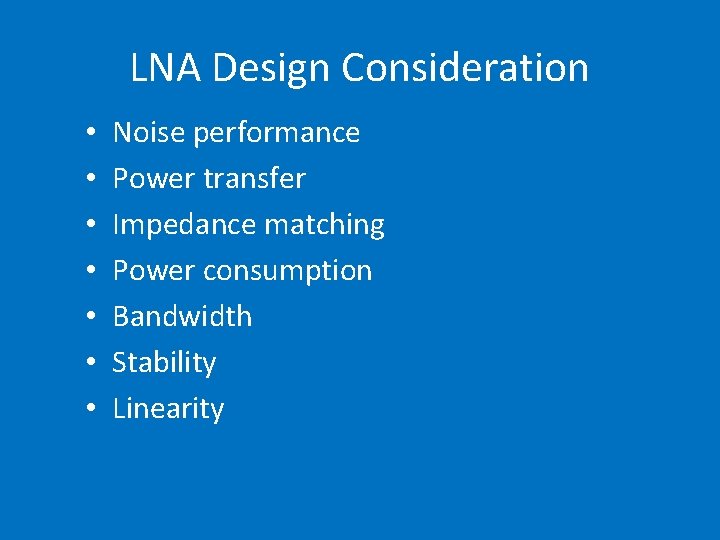 LNA Design Consideration

• Noise performance
• Power transfer
• Impedance matching
• Power consumption
• Bandwidth
• Stability
• Linearity